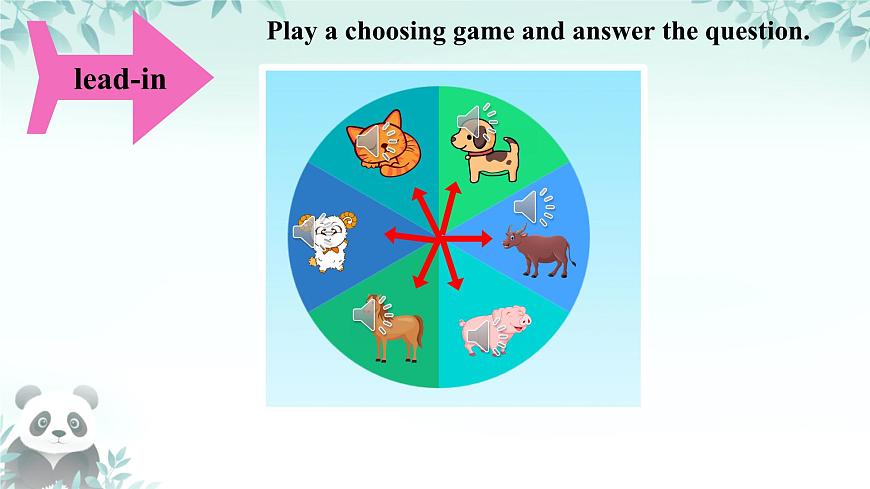 lead-in

Play a choosing game and answer the question.